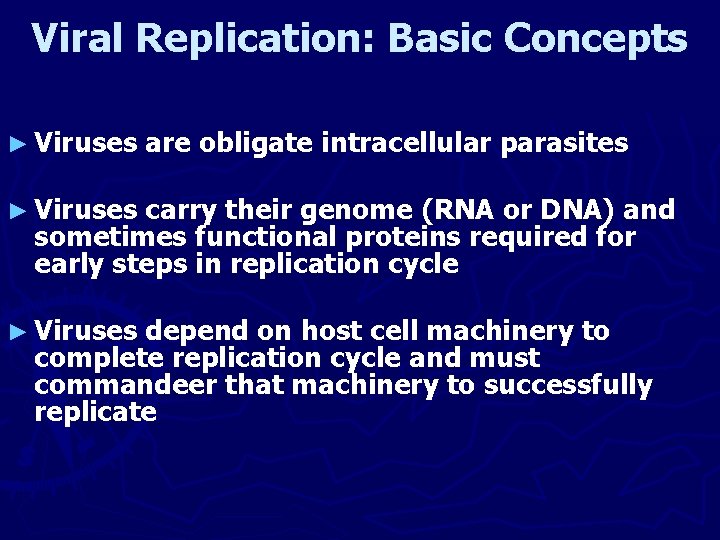 Viral Replication: Basic Concepts

► Viruses are obligate intracellular parasites

► Viruses carry their genome (RNA or DNA) and sometimes functional proteins required for early steps in replication cycle

► Viruses depend on host cell machinery to complete replication cycle and must commandeer that machinery to successfully replicate